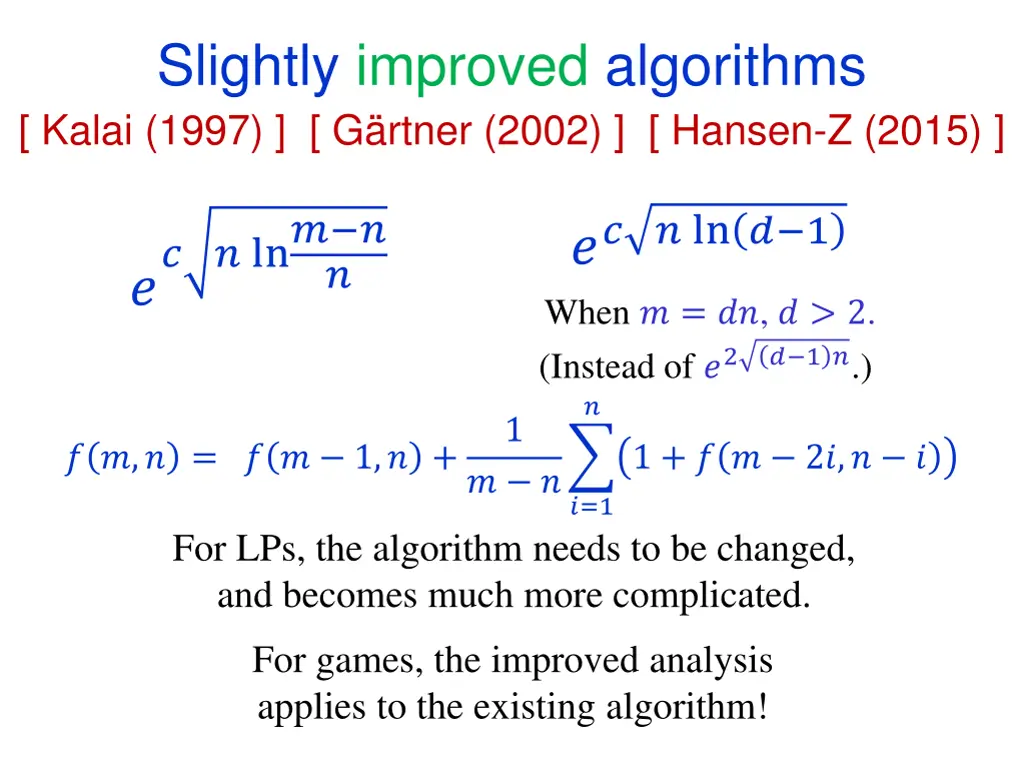 Slightly improved algorithms

[ Kalai (1997) ] [ Gärtner (2002) ] [ Hansen-Z (2015) ]

$e^{c\sqrt{n \ln\frac{m-n}{n}}}$

$e^{c\sqrt{n \ln(d-1)}}$

When $m = dn$, $d > 2$.
(Instead of $e^{2\sqrt{(d-1)n}}$.)

$f(m,n) = f(m-1,n) + \frac{1}{m-n}\sum_{i=1}^{n}\left(1 + f(m-2i, n-i)\right)$

For LPs, the algorithm needs to be changed, and becomes much more complicated.

For games, the improved analysis applies to the existing algorithm!